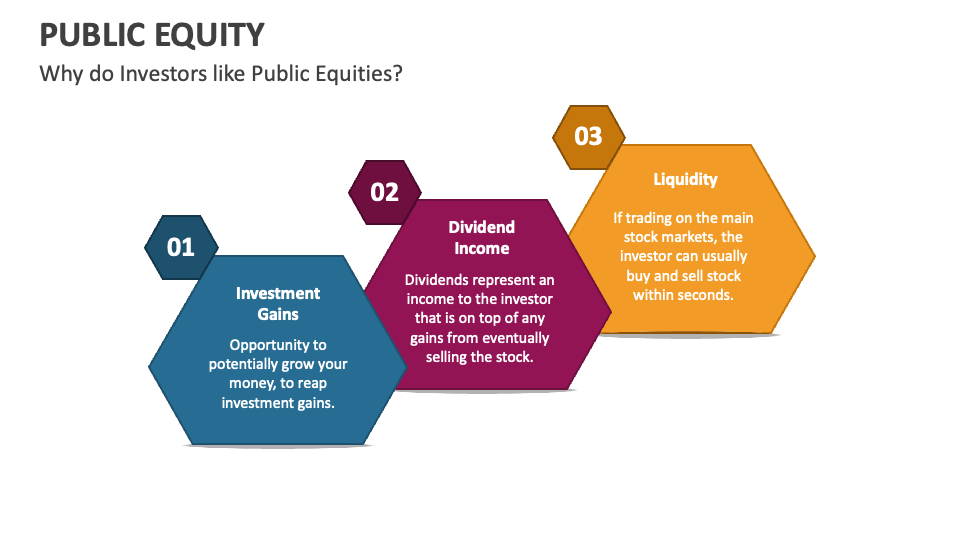 PUBLIC EQUITY

Why do Investors like Public Equities?

01

Investment Gains

Opportunity to potentially grow your money, to reap investment gains.

02

Dividend Income

Dividends represent an income to the investor that is on top of any gains from eventually selling the stock.

03

Liquidity

If trading on the main stock markets, the investor can usually buy and sell stock within seconds.